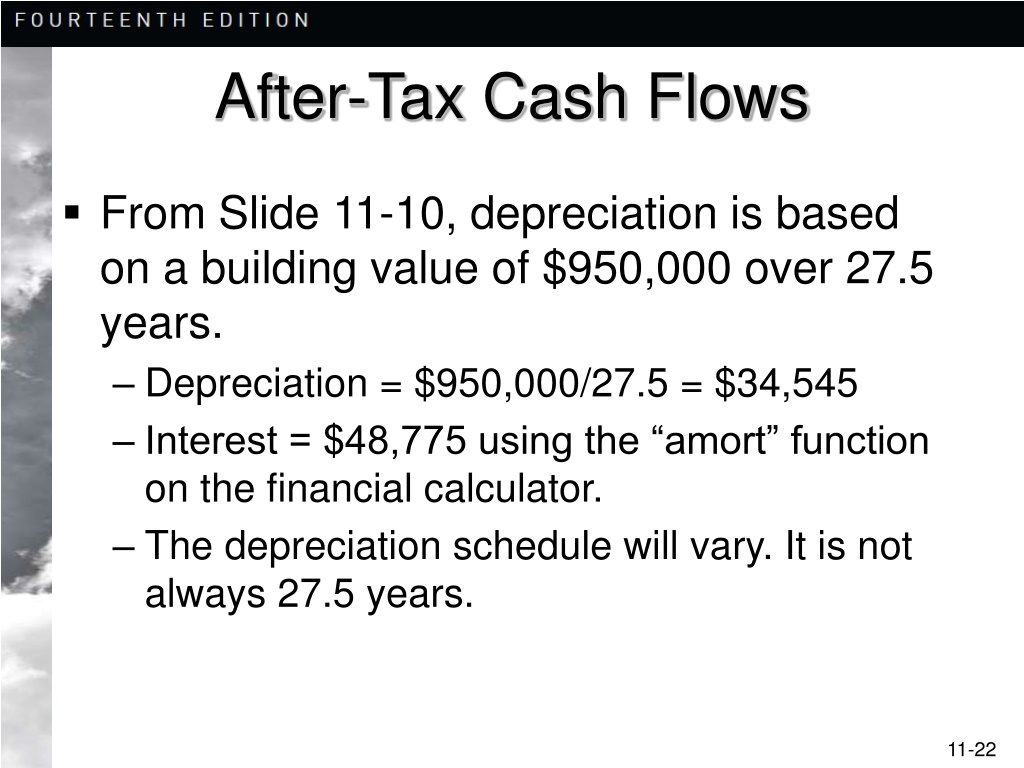 FOURTEENTH EDITION

After-Tax Cash Flows

▪ From Slide 11-10, depreciation is based on a building value of \$950,000 over 27.5 years.

– Depreciation = \$950,000/27.5 = \$34,545

– Interest = \$48,775 using the “amort” function on the financial calculator.

– The depreciation schedule will vary. It is not always 27.5 years.

11-22